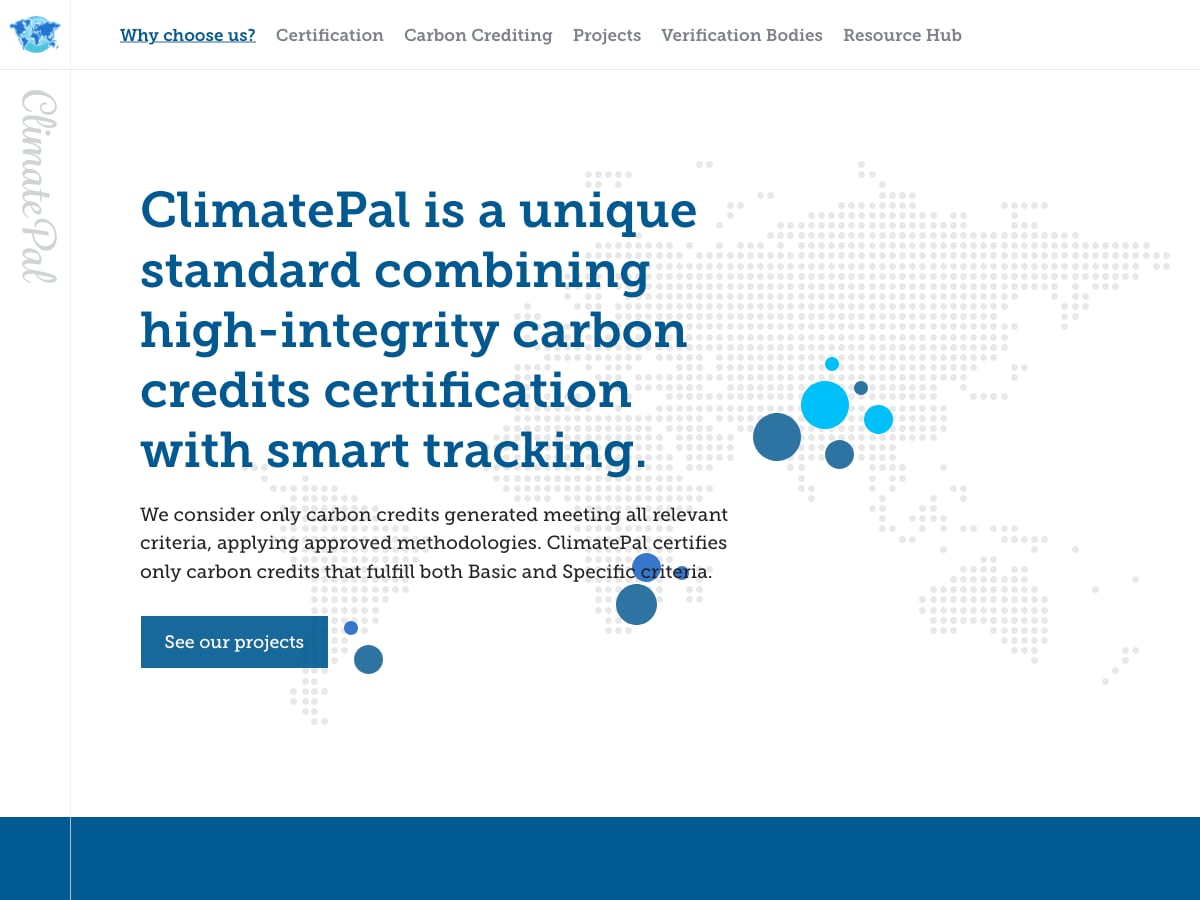 Why choose us? Certification Carbon Crediting Projects Verification Bodies Resource Hub

ClimatePal

ClimatePal is a unique standard combining high-integrity carbon credits certification with smart tracking.

We consider only carbon credits generated meeting all relevant criteria, applying approved methodologies. ClimatePal certifies only carbon credits that fulfill both Basic and Specific criteria.

See our projects